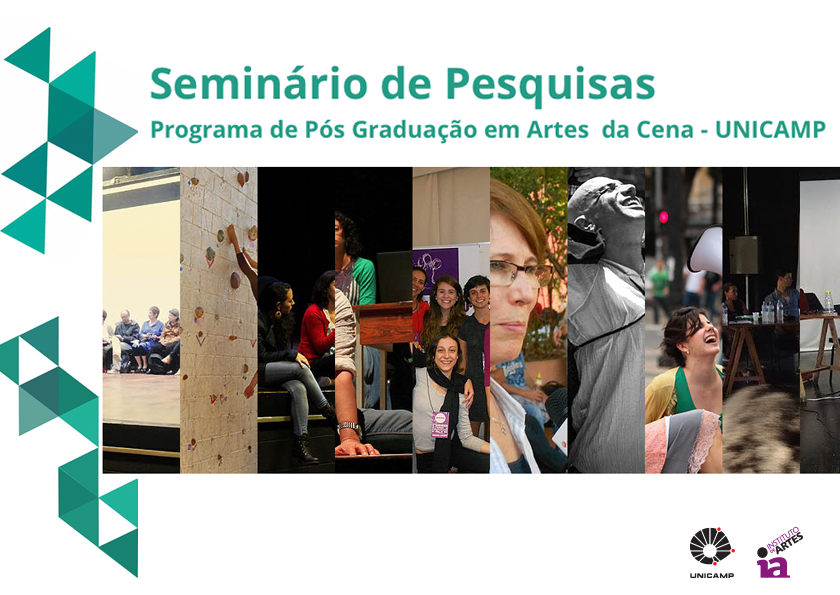 Seminário de Pesquisas
Programa de Pós Graduação em Artes da Cena - UNICAMP

UNICAMP
INSTITUTO DE ARTES
ia